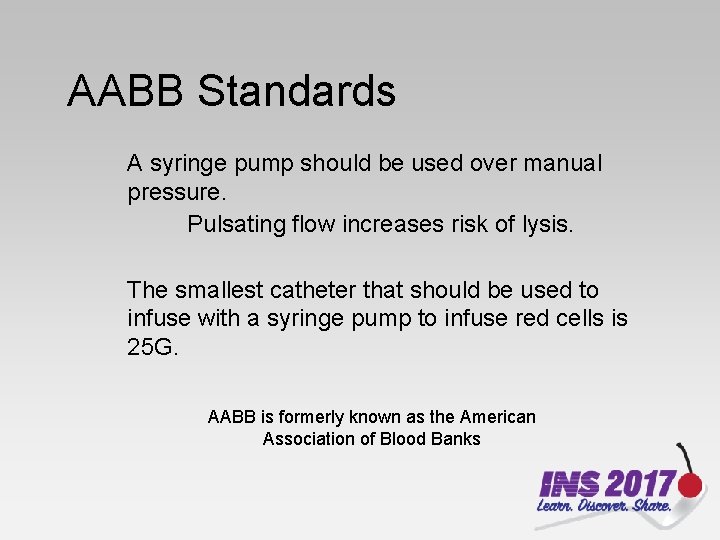 AABB Standards

A syringe pump should be used over manual pressure.

Pulsating flow increases risk of lysis.

The smallest catheter that should be used to infuse with a syringe pump to infuse red cells is 25G.

AABB is formerly known as the American Association of Blood Banks

INS 2017
Learn. Discover. Share.